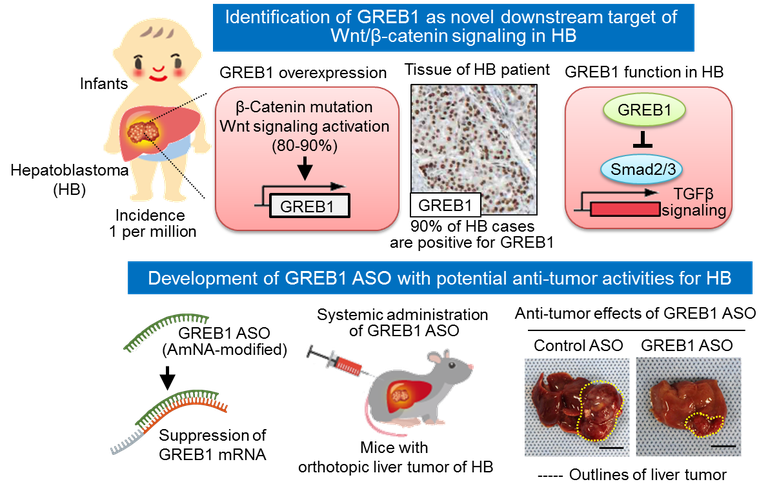 Identification of GREB1 as novel downstream target of Wnt/β-catenin signaling in HB

Infants

Hepatoblastoma (HB)

Incidence
1 per million

GREB1 overexpression

β-Catenin mutation
Wnt signaling activation
(80-90%)

GREB1

Tissue of HB patient

GREB1

90% of HB cases are positive for GREB1

GREB1 function in HB

GREB1

Smad2/3

TGFβ signaling

Development of GREB1 ASO with potential anti-tumor activities for HB

GREB1 ASO
(AmNA-modified)

Suppression of GREB1 mRNA

Systemic administration of GREB1 ASO

Mice with orthotopic liver tumor of HB

Anti-tumor effects of GREB1 ASO

Control ASO

GREB1 ASO

----- Outlines of liver tumor